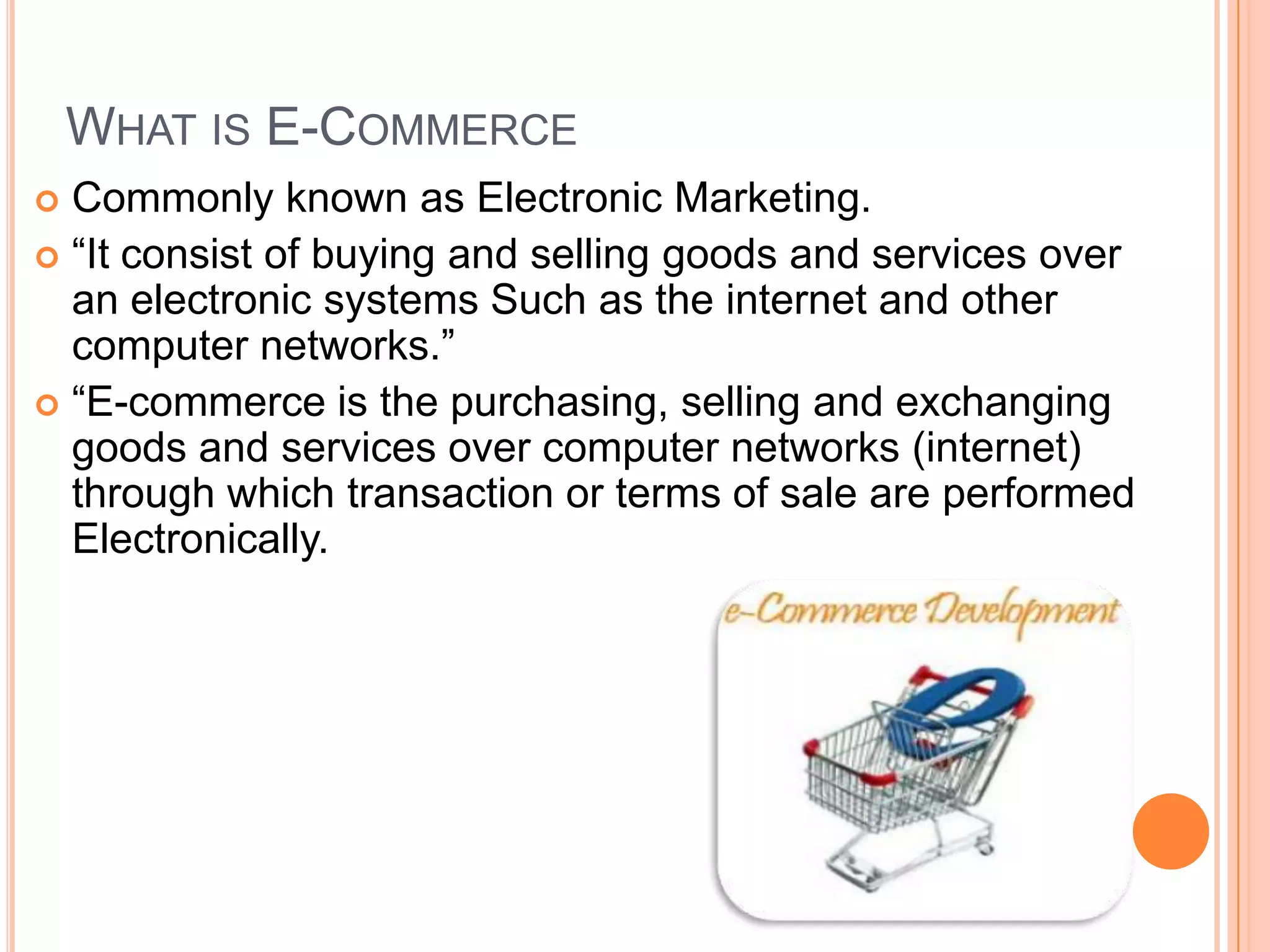 WHAT IS E-COMMERCE

Commonly known as Electronic Marketing.

“It consist of buying and selling goods and services over an electronic systems Such as the internet and other computer networks.”

“E-commerce is the purchasing, selling and exchanging goods and services over computer networks (internet) through which transaction or terms of sale are performed Electronically.

e-Commerce Development